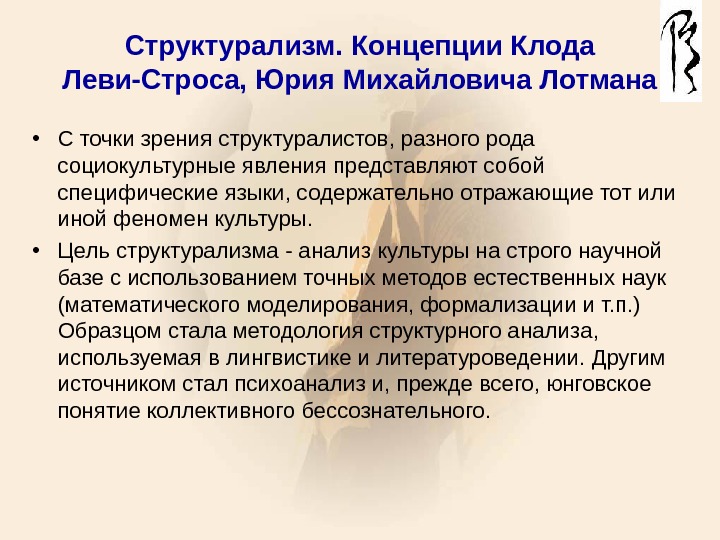 Структурализм. Концепции Клода Леви-Строса, Юрия Михайловича Лотмана

• С точки зрения структуралистов, разного рода социокультурные явления представляют собой специфические языки, содержательно отражающие тот или иной феномен культуры.

• Цель структурализма - анализ культуры на строго научной базе с использованием точных методов естественных наук (математического моделирования, формализации и т.п.) Образцом стала методология структурного анализа, используемая в лингвистике и литературоведении. Другим источником стал психоанализ и, прежде всего, юнговское понятие коллективного бессознательного.